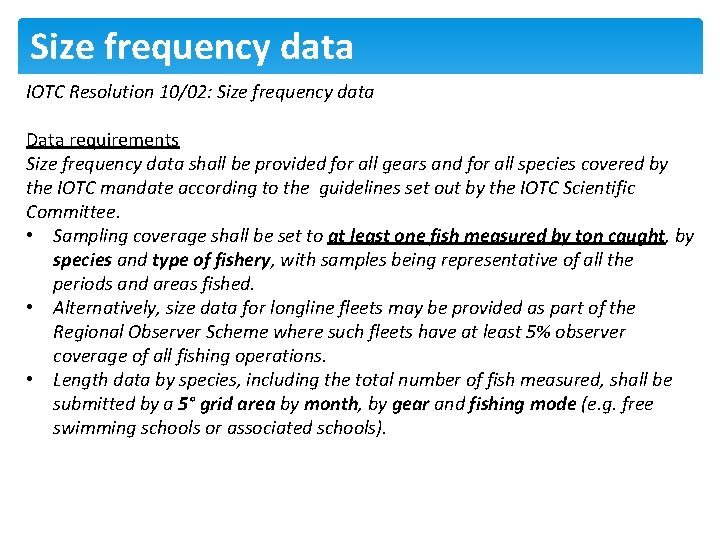 Size frequency data

IOTC Resolution 10/02: Size frequency data

Data requirements
Size frequency data shall be provided for all gears and for all species covered by the IOTC mandate according to the guidelines set out by the IOTC Scientific Committee.
• Sampling coverage shall be set to at least one fish measured by ton caught, by species and type of fishery, with samples being representative of all the periods and areas fished.
• Alternatively, size data for longline fleets may be provided as part of the Regional Observer Scheme where such fleets have at least 5% observer coverage of all fishing operations.
• Length data by species, including the total number of fish measured, shall be submitted by a 5° grid area by month, by gear and fishing mode (e.g. free swimming schools or associated schools).